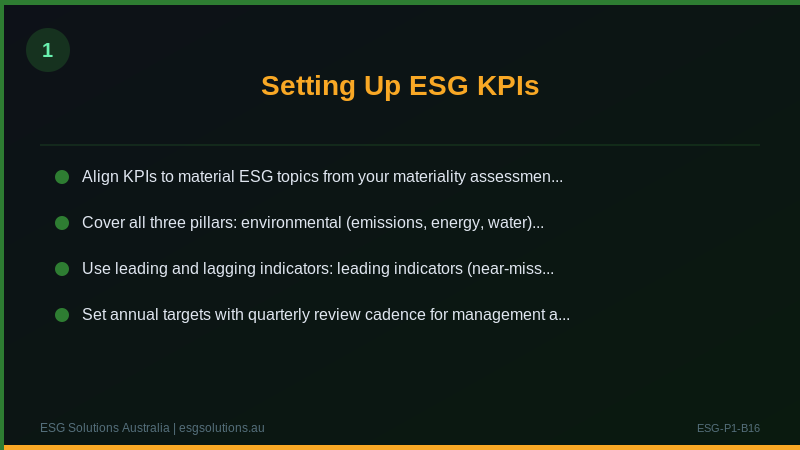 1

Setting Up ESG KPIs

Align KPIs to material ESG topics from your materiality assessmen...

Cover all three pillars: environmental (emissions, energy, water)...

Use leading and lagging indicators: leading indicators (near-miss...

Set annual targets with quarterly review cadence for management a...

ESG Solutions Australia | esgsolutions.au

ESG-P1-B16